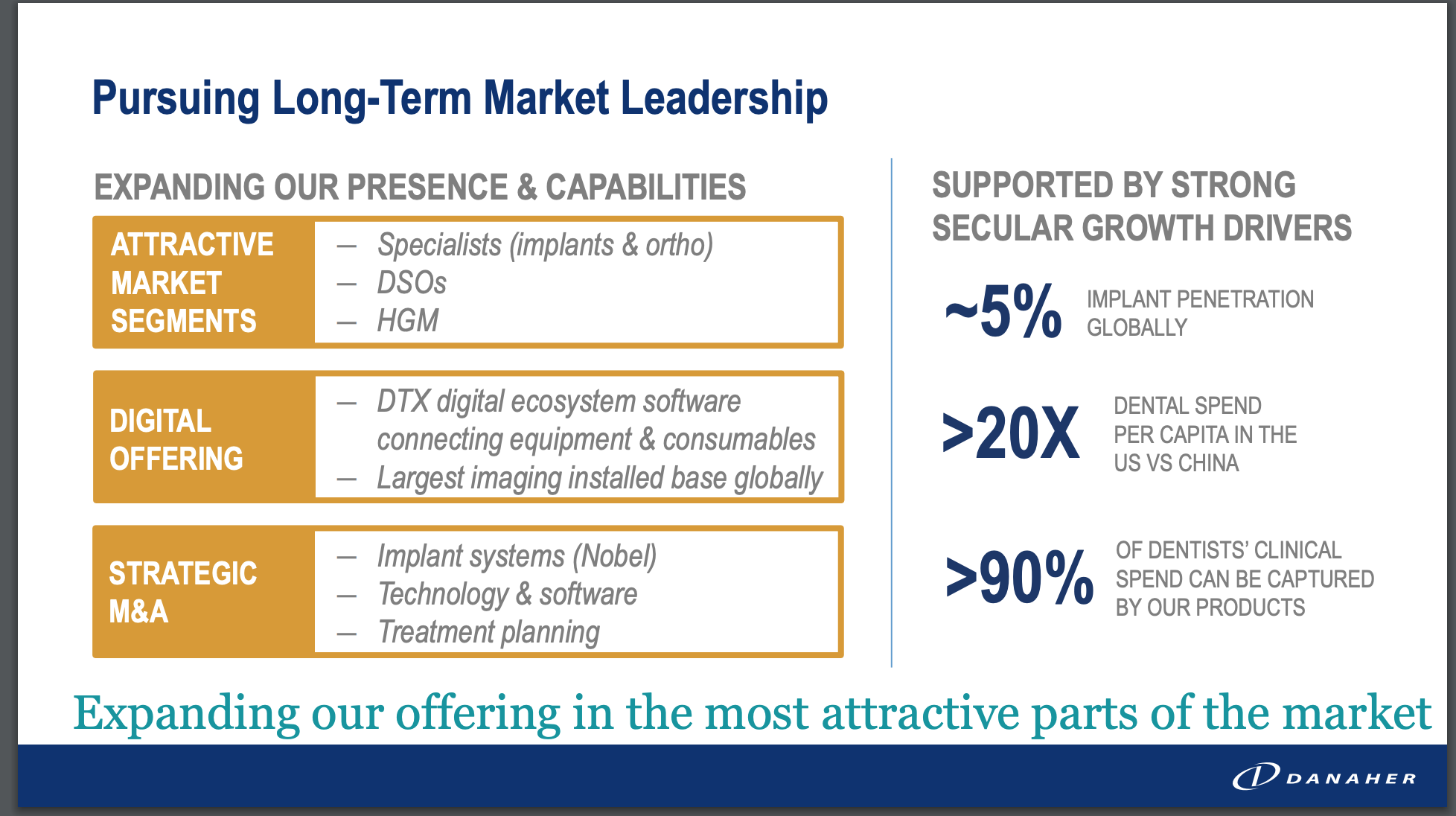 Pursuing Long-Term Market Leadership

EXPANDING OUR PRESENCE & CAPABILITIES

ATTRACTIVE MARKET SEGMENTS

– Specialists (implants & ortho)
– DSOs
– HGM

DIGITAL OFFERING

– DTX digital ecosystem software connecting equipment & consumables
– Largest imaging installed base globally

STRATEGIC M&A

– Implant systems (Nobel)
– Technology & software
– Treatment planning

SUPPORTED BY STRONG SECULAR GROWTH DRIVERS

~5% IMPLANT PENETRATION GLOBALLY

>20X DENTAL SPEND PER CAPITA IN THE US VS CHINA

>90% OF DENTISTS' CLINICAL SPEND CAN BE CAPTURED BY OUR PRODUCTS

Expanding our offering in the most attractive parts of the market

DANAHER